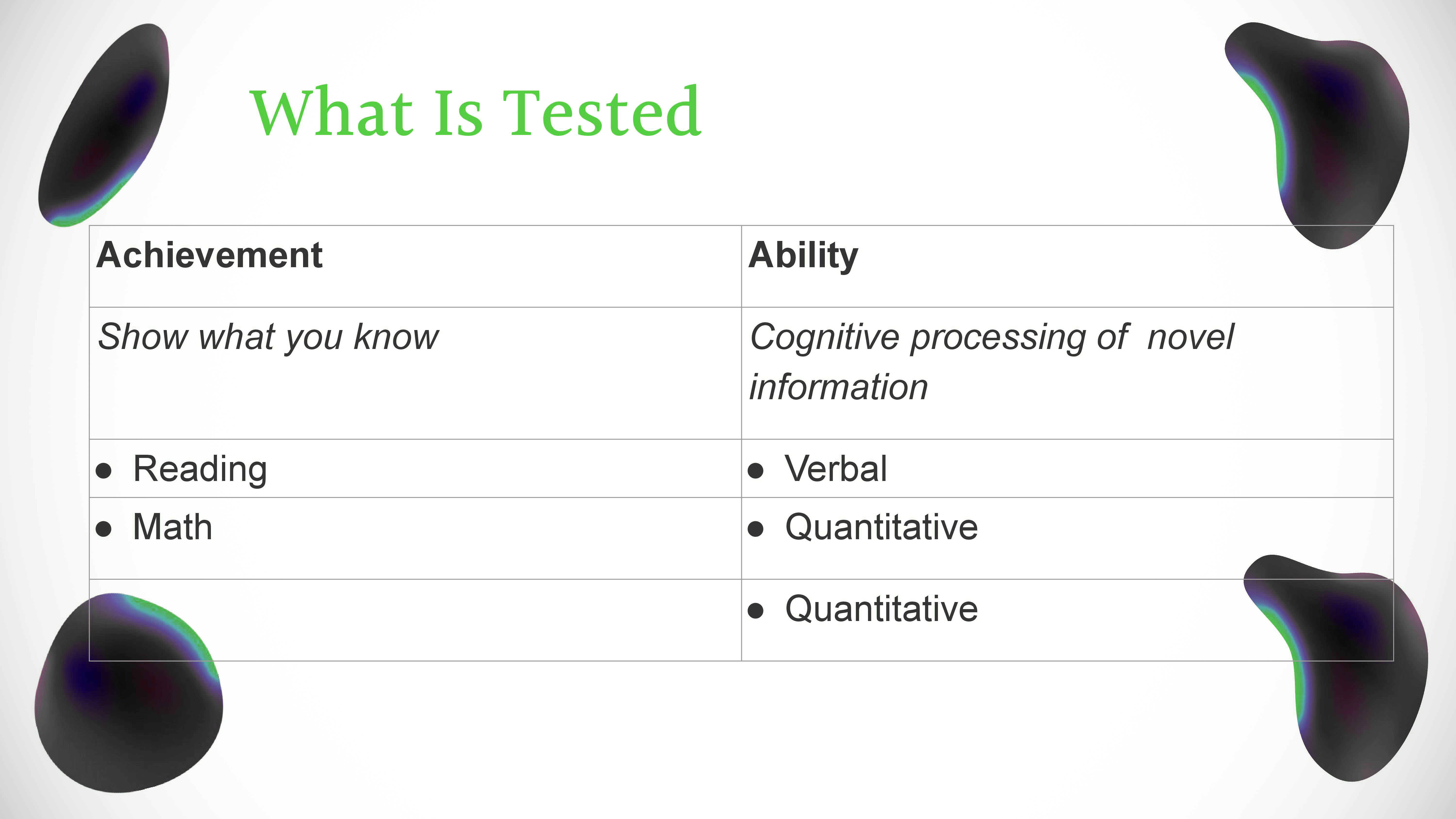 What Is Tested

| Achievement | Ability |
|---|---|
| Show what you know | Cognitive processing of  novel information |
| ● Reading | ● Verbal |
| ● Math | ● Quantitative |
| | ● Quantitative |